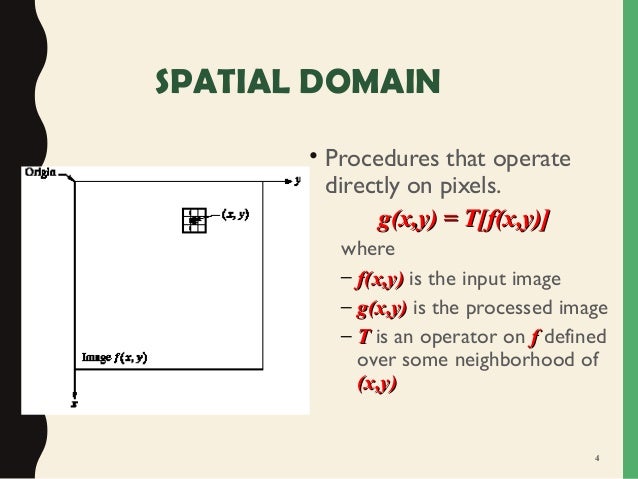 SPATIAL DOMAIN

Origin

$y$

$(x, y)$

Image $f(x, y)$

$x$

• Procedures that operate directly on pixels.

$g(x,y) = T[f(x,y)]$

where

– $f(x,y)$ is the input image

– $g(x,y)$ is the processed image

– $T$ is an operator on $f$ defined over some neighborhood of $(x,y)$

4